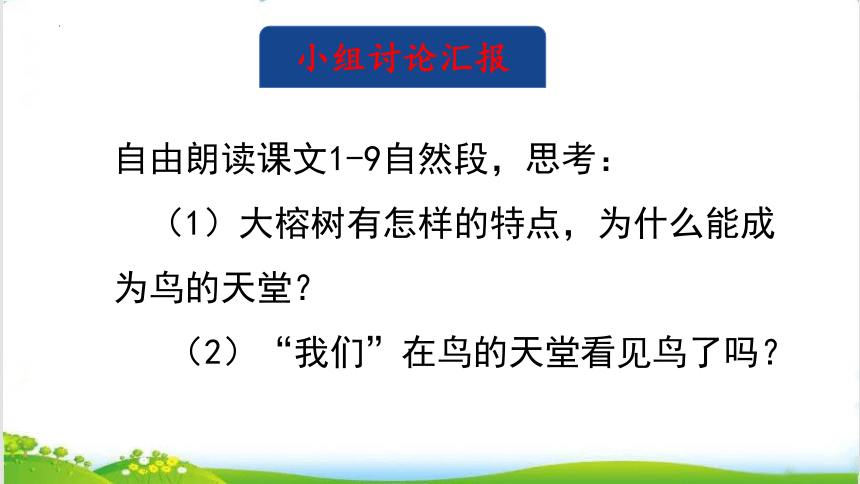 小组讨论汇报

自由朗读课文1-9自然段，思考：

（1）大榕树有怎样的特点，为什么能成为鸟的天堂？

（2）“我们”在鸟的天堂看见鸟了吗？